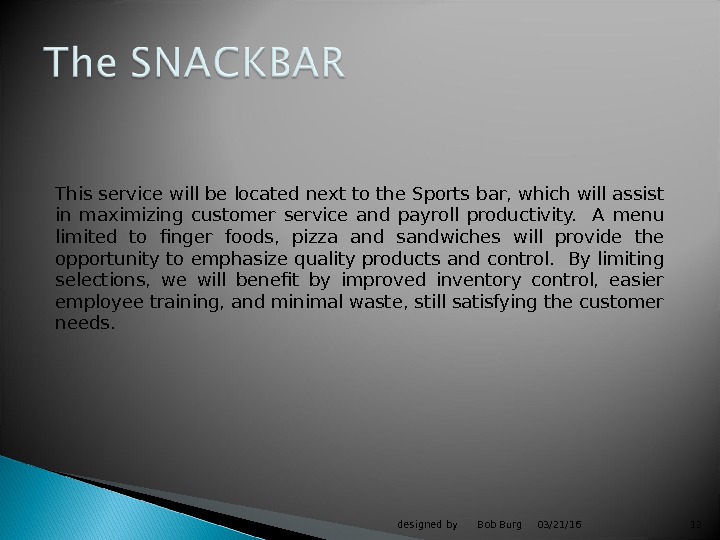 The SNACKBAR

This service will be located next to the Sports bar, which will assist in maximizing customer service and payroll productivity. A menu limited to finger foods, pizza and sandwiches will provide the opportunity to emphasize quality products and control. By limiting selections, we will benefit by improved inventory control, easier employee training, and minimal waste, still satisfying the customer needs.

designed by Bob Burg 03/21/16 12